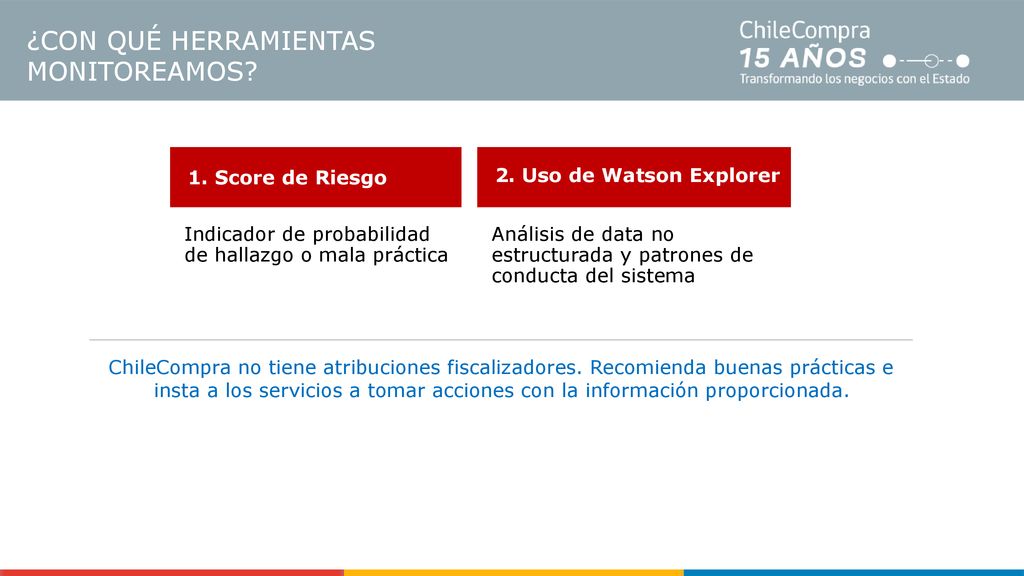 ¿CON QUÉ HERRAMIENTAS MONITOREAMOS?

ChileCompra
15 AÑOS
Transformando los negocios con el Estado

1. Score de Riesgo

Indicador de probabilidad de hallazgo o mala práctica

2. Uso de Watson Explorer

Análisis de data no estructurada y patrones de conducta del sistema

ChileCompra no tiene atribuciones fiscalizadores. Recomienda buenas prácticas e insta a los servicios a tomar acciones con la información proporcionada.